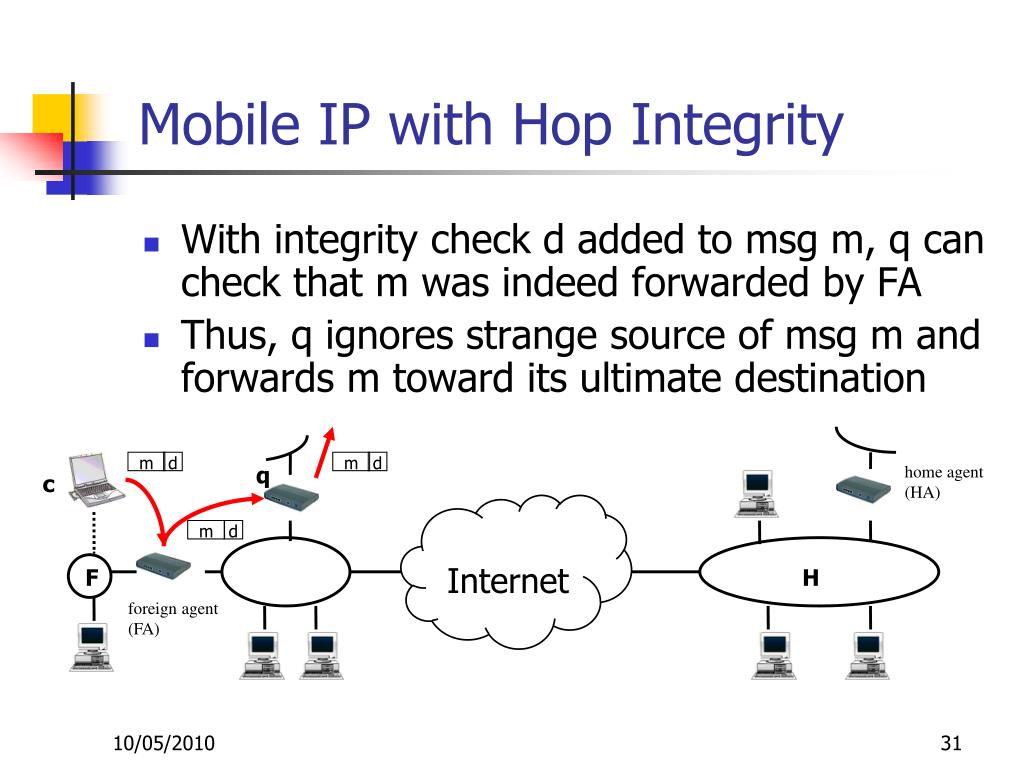 Mobile IP with Hop Integrity

With integrity check d added to msg m, q can check that m was indeed forwarded by FA

Thus, q ignores strange source of msg m and forwards m toward its ultimate destination

m d

c

q

m d

home agent (HA)

m d

F

Internet

H

foreign agent (FA)

10/05/2010

31